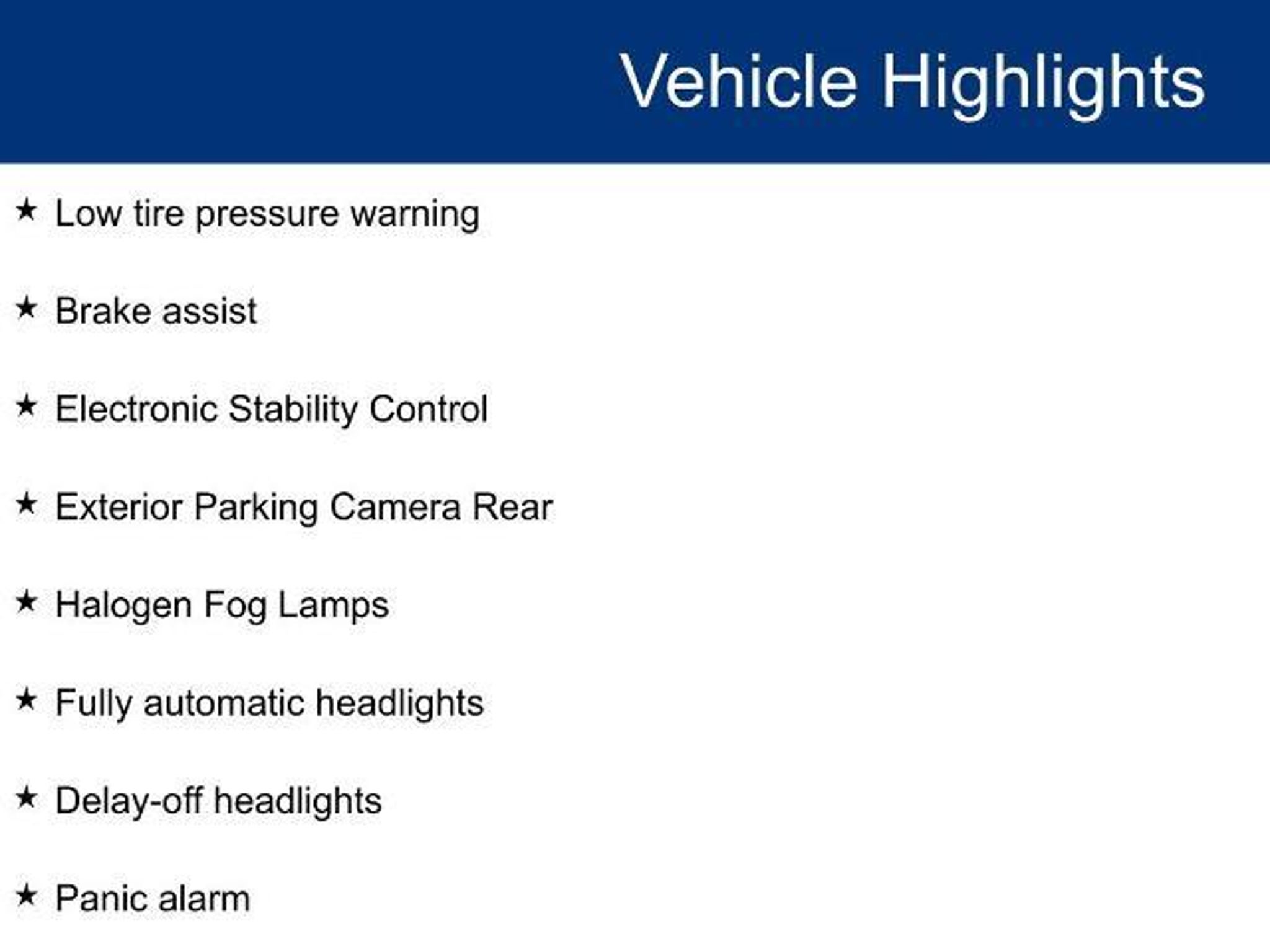 Vehicle Highlights

★ Low tire pressure warning

★ Brake assist

★ Electronic Stability Control

★ Exterior Parking Camera Rear

★ Halogen Fog Lamps

★ Fully automatic headlights

★ Delay-off headlights

★ Panic alarm